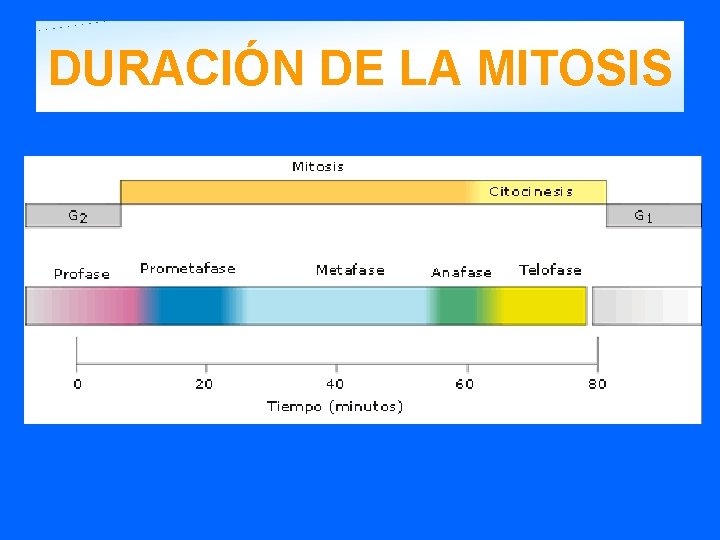 DURACIÓN DE LA MITOSIS

Mitosis

Citocinesis

$G_2$

$G_1$

Profase

Prometafase

Metafase

Anafase

Telofase

0

20

40

60

80

Tiempo (minutos)